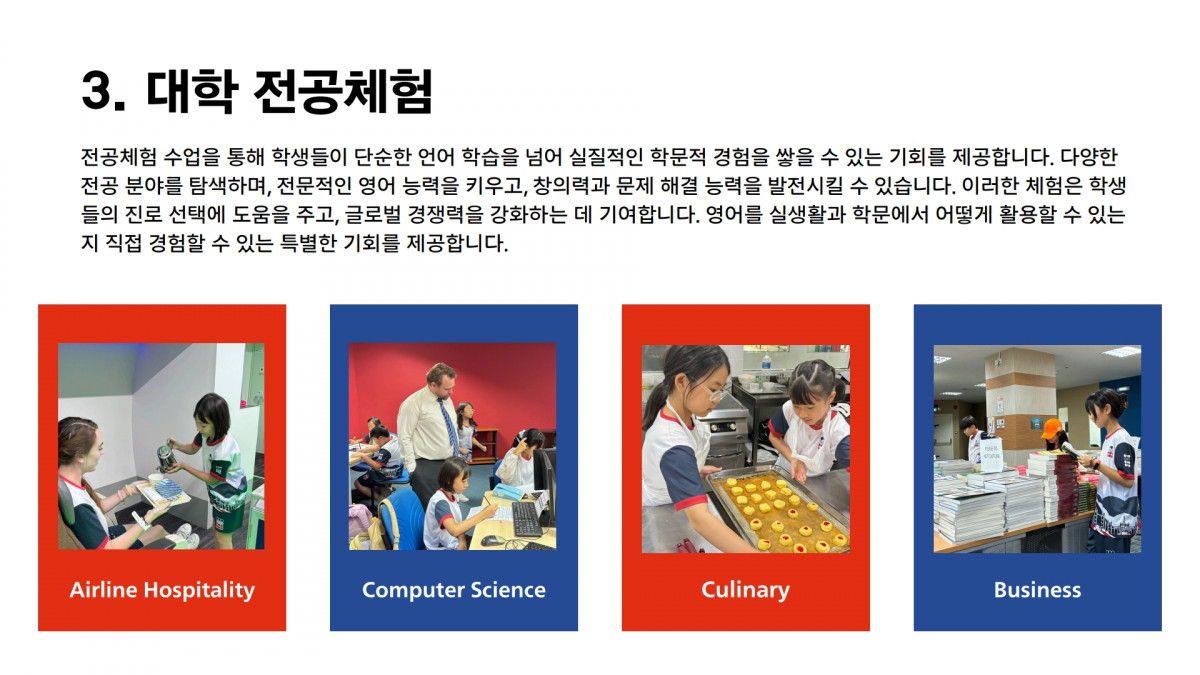 3. 대학 전공체험

전공체험 수업을 통해 학생들이 단순한 언어 학습을 넘어 실질적인 학문적 경험을 쌓을 수 있는 기회를 제공합니다. 다양한 전공 분야를 탐색하며, 전문적인 영어 능력을 키우고, 창의력과 문제 해결 능력을 발전시킬 수 있습니다. 이러한 체험은 학생들의 진로 선택에 도움을 주고, 글로벌 경쟁력을 강화하는 데 기여합니다. 영어를 실생활과 학문에서 어떻게 활용할 수 있는지 직접 경험할 수 있는 특별한 기회를 제공합니다.

Airline Hospitality

Computer Science

Culinary

Business